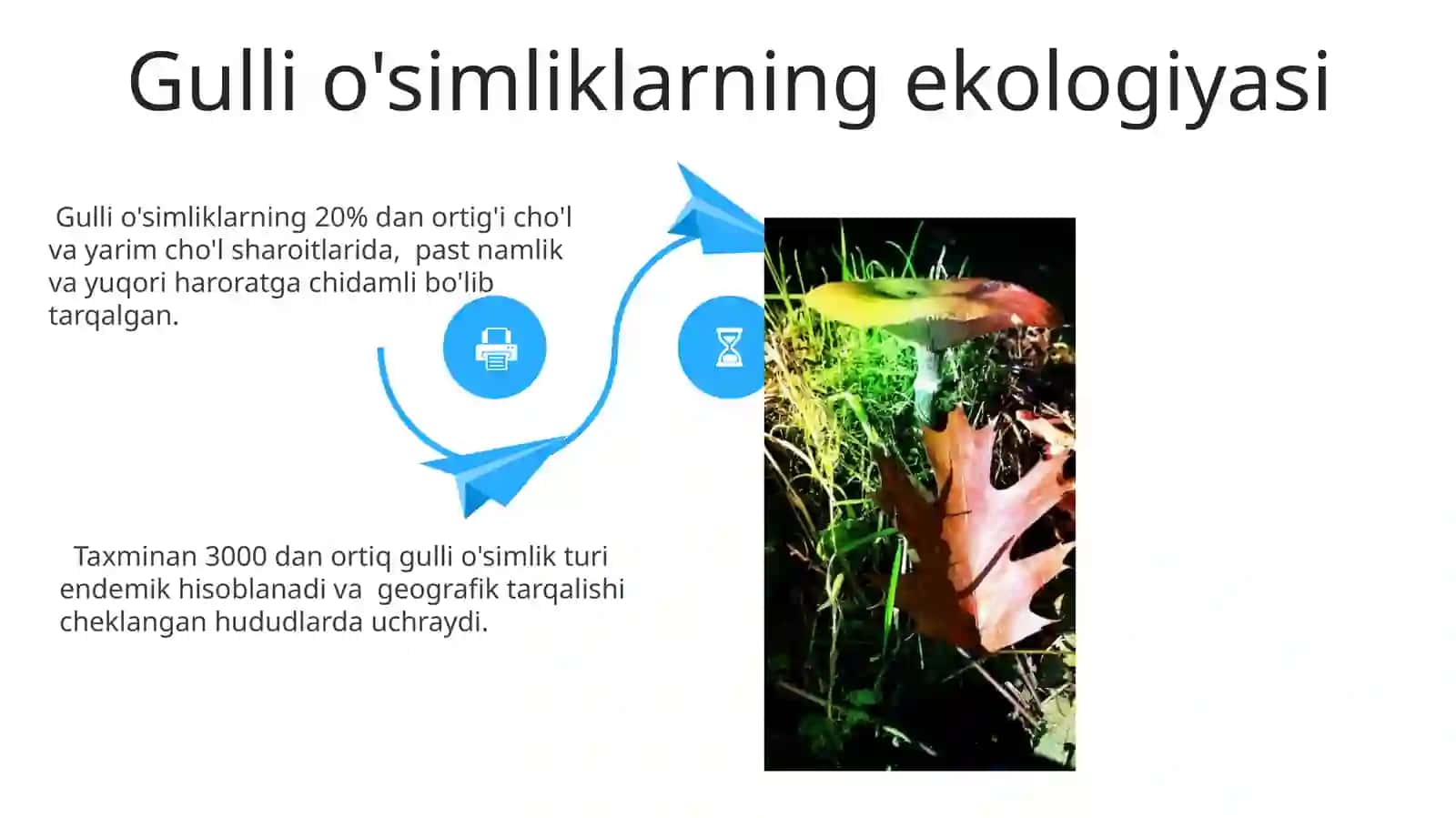 Gulli o'simliklarning ekologiyasi

Gulli o'simliklarning 20% dan ortig'i cho'l va yarim cho'l sharoitlarida, past namlik va yuqori haroratga chidamli bo'lib tarqalgan.

Taxminan 3000 dan ortiq gulli o'simlik turi endemik hisoblanadi va geografik tarqalishi cheklangan hududlarda uchraydi.